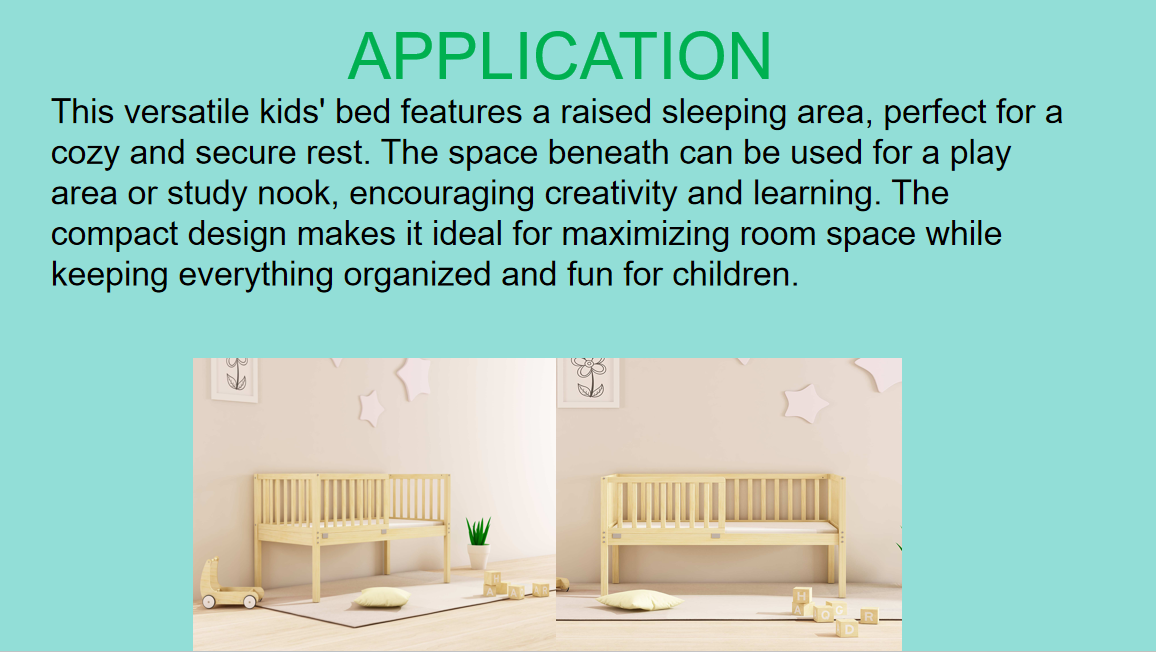 APPLICATION

This versatile kids' bed features a raised sleeping area, perfect for a cozy and secure rest. The space beneath can be used for a play area or study nook, encouraging creativity and learning. The compact design makes it ideal for maximizing room space while keeping everything organized and fun for children.